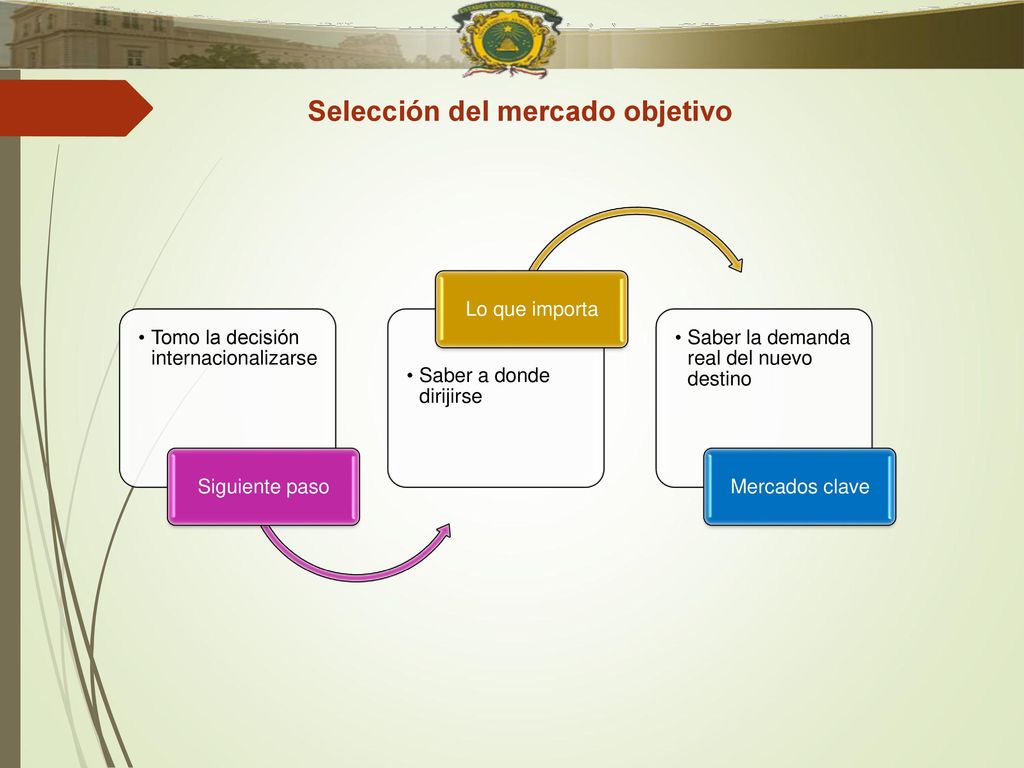 ESTADOS UNIDOS MEXICANOS

Selección del mercado objetivo

• Tomo la decisión internacionalizarse

Siguiente paso

Lo que importa

• Saber a donde dirijirse

• Saber la demanda real del nuevo destino

Mercados clave